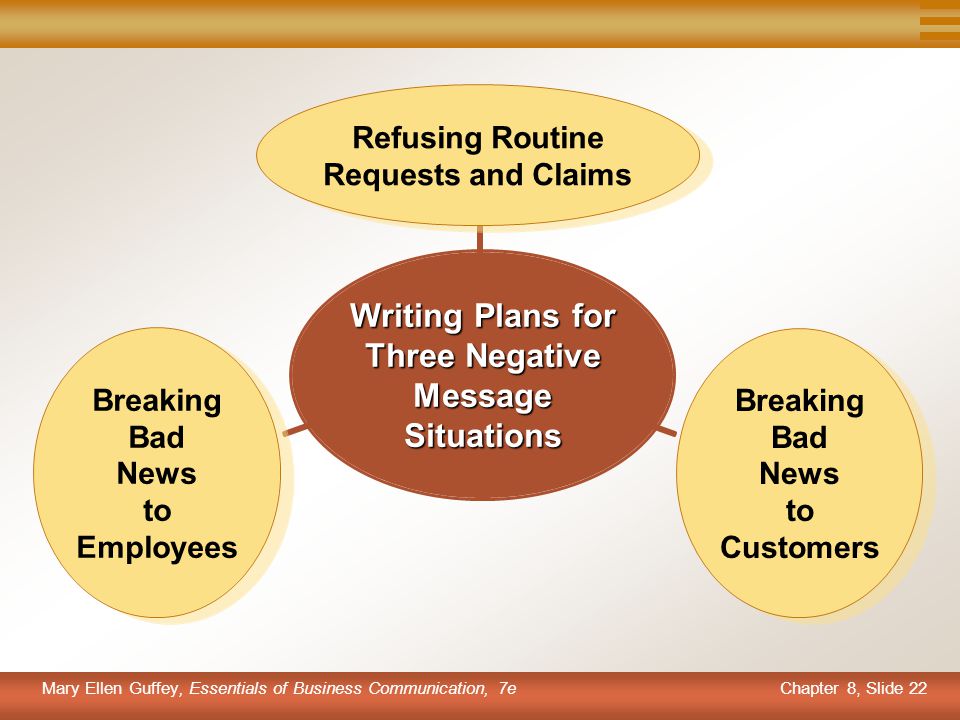 Refusing Routine Requests and Claims

Writing Plans for Three Negative Message Situations

Breaking Bad News to Employees

Breaking Bad News to Customers

Mary Ellen Guffey, Essentials of Business Communication, 7e

Chapter 8, Slide 22